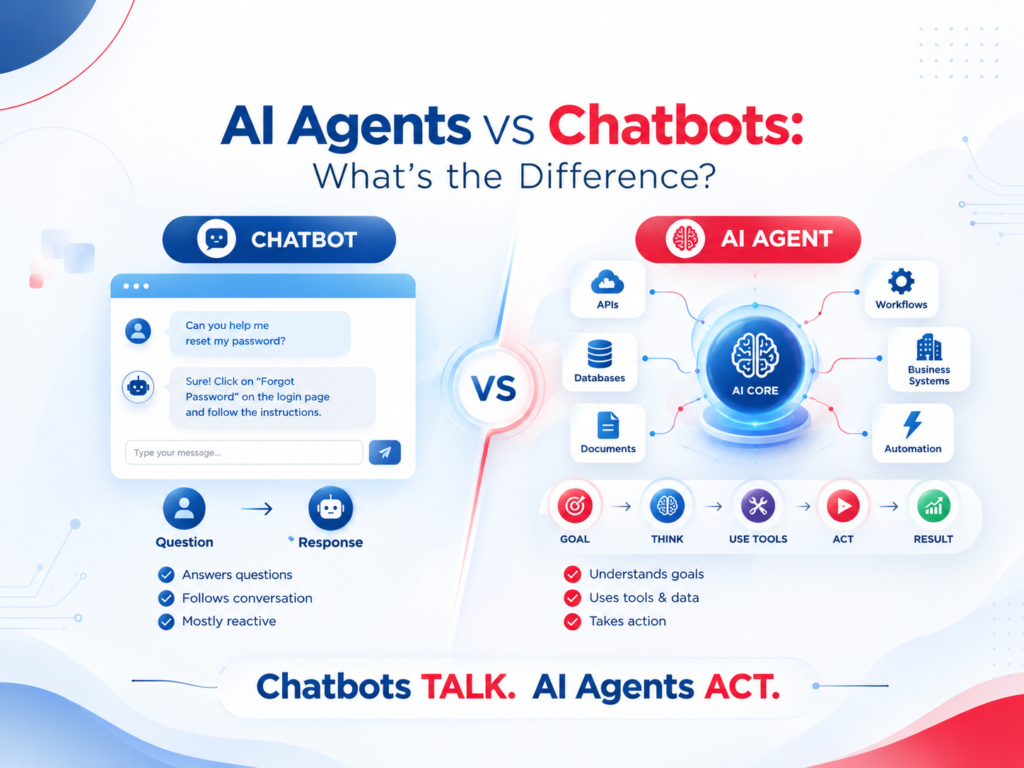 AI Agents vs Chatbots:
What's the Difference?

CHATBOT

Can you help me reset my password?

Sure! Click on "Forgot Password" on the login page and follow the instructions.

Type your message...

Question → Response

Answers questions
Follows conversation
Mostly reactive

VS

AI AGENT

APIs
Databases
Documents
AI CORE
Workflows
Business Systems
Automation

GOAL → THINK → USE TOOLS → ACT → RESULT

Understands goals
Uses tools & data
Takes action

Chatbots TALK. AI Agents ACT.